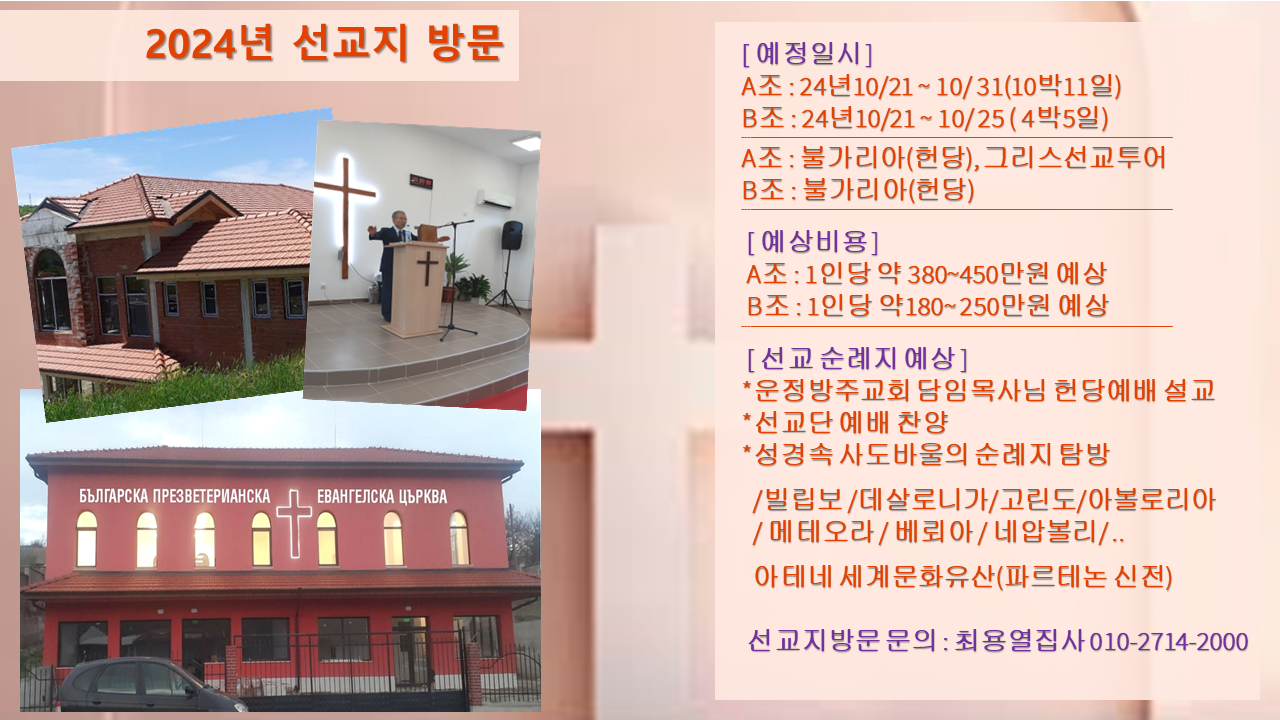 2024년 선교지 방문

БЪЛГАРСКА ПРЕЗВЕТЕРИАНСКА ЕВАНГЕЛСКА ЦЪРКВА

[ 예정일시 ]
A조 : 24년10/21 ~ 10/ 31(10박11일)
B조 : 24년10/21 ~ 10/25 ( 4박5일)

A조 : 불가리아(헌당), 그리스선교투어
B조 : 불가리아(헌당)

[ 예상비용 ]
A조 : 1인당 약 380~450만원 예상
B조 : 1인당 약180~250만원 예상

[ 선교 순례지 예상 ]
*운정방주교회 담임목사님 헌당예배 설교
*선교단 예배 찬양
*성경속 사도바울의 순례지 탐방

/빌립보 /데살로니가/고린도/아볼로리아 / 메테오라 / 베뢰아 / 네압볼리/..

아테네 세계문화유산(파르테논 신전)

선교지방문 문의 : 최용열집사 010-2714-2000